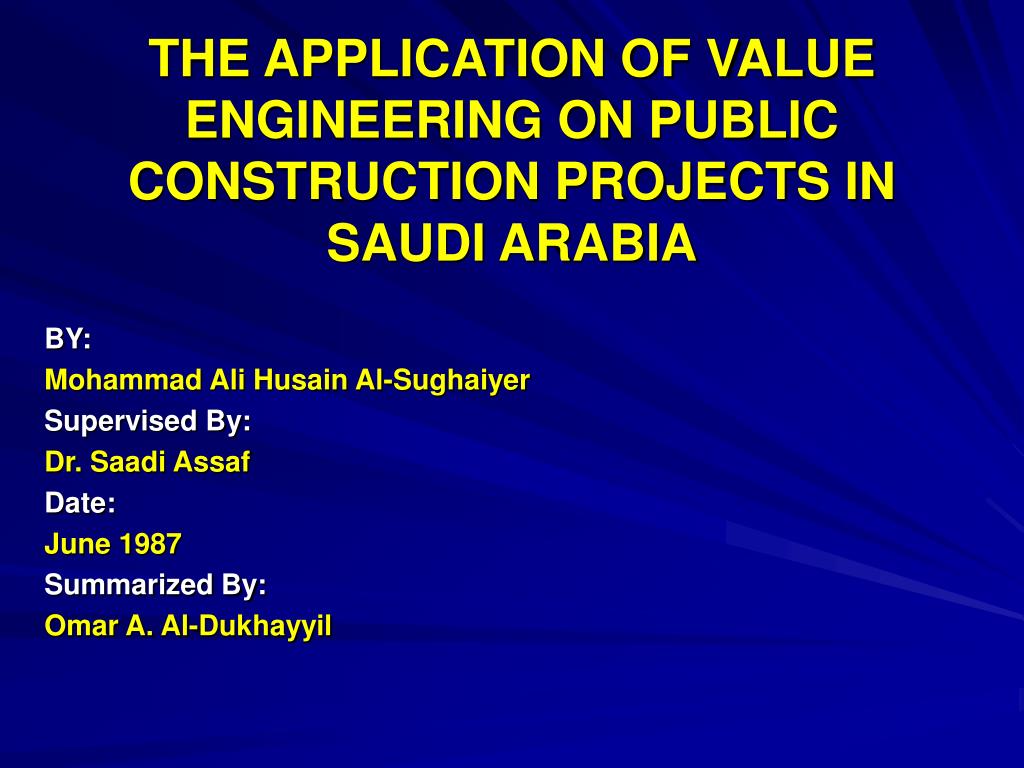 THE APPLICATION OF VALUE ENGINEERING ON PUBLIC CONSTRUCTION PROJECTS IN SAUDI ARABIA

BY:
Mohammad Ali Husain Al-Sughaiyer
Supervised By:
Dr. Saadi Assaf
Date:
June 1987
Summarized By:
Omar A. Al-Dukhayyil